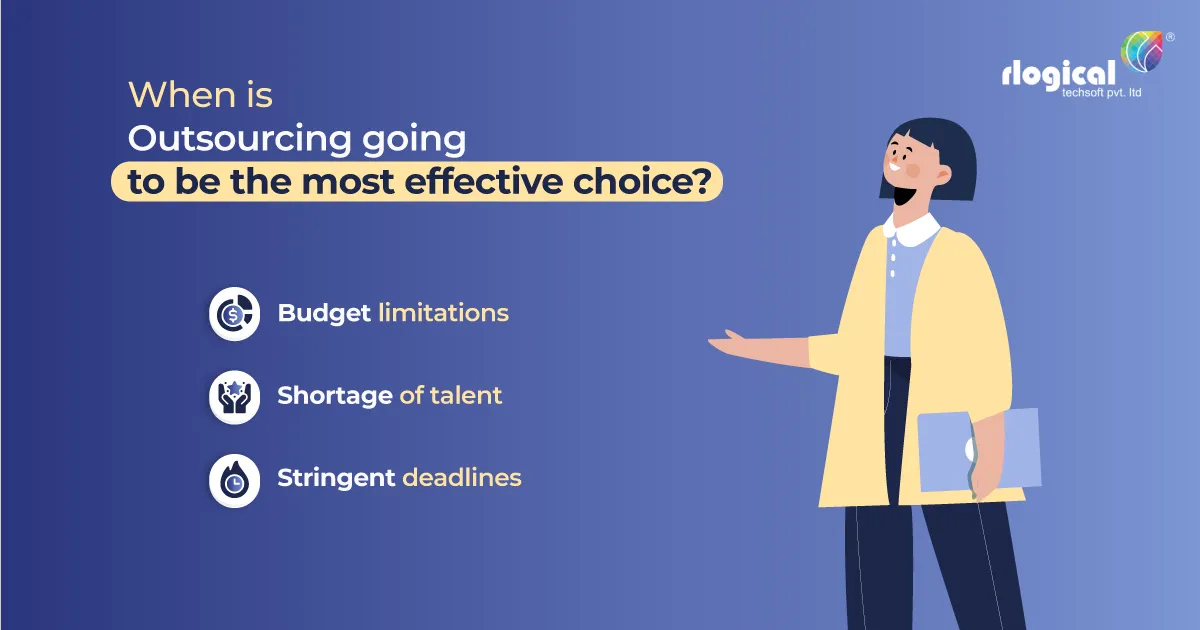 rlogical techsoft pvt. ltd ®

When is Outsourcing going to be the most effective choice?

Budget limitations

Shortage of talent

Stringent deadlines